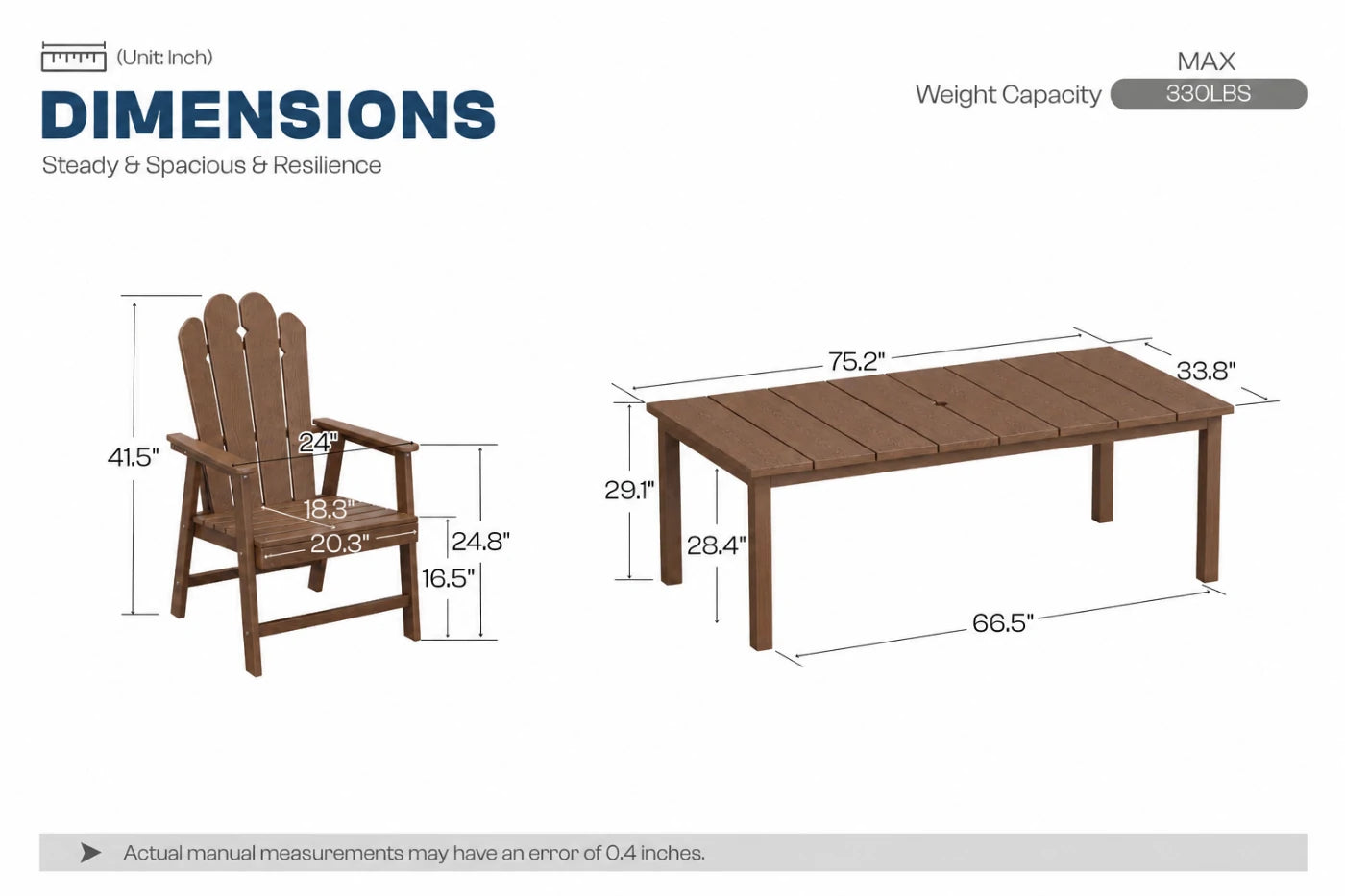 (Unit: Inch)

DIMENSIONS

Steady & Spacious & Resilience

MAX
Weight Capacity 330LBS

41.5"
24"
18.3"
20.3"
24.8"
16.5"

75.2"
33.8"
29.1"
28.4"
66.5"

Actual manual measurements may have an error of 0.4 inches.